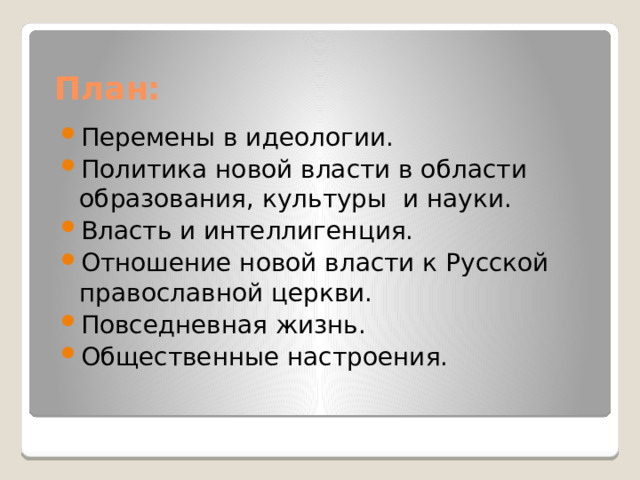 План:

- Перемены в идеологии.
- Политика новой власти в области образования, культуры и науки.
- Власть и интеллигенция.
- Отношение новой власти к Русской православной церкви.
- Повседневная жизнь.
- Общественные настроения.